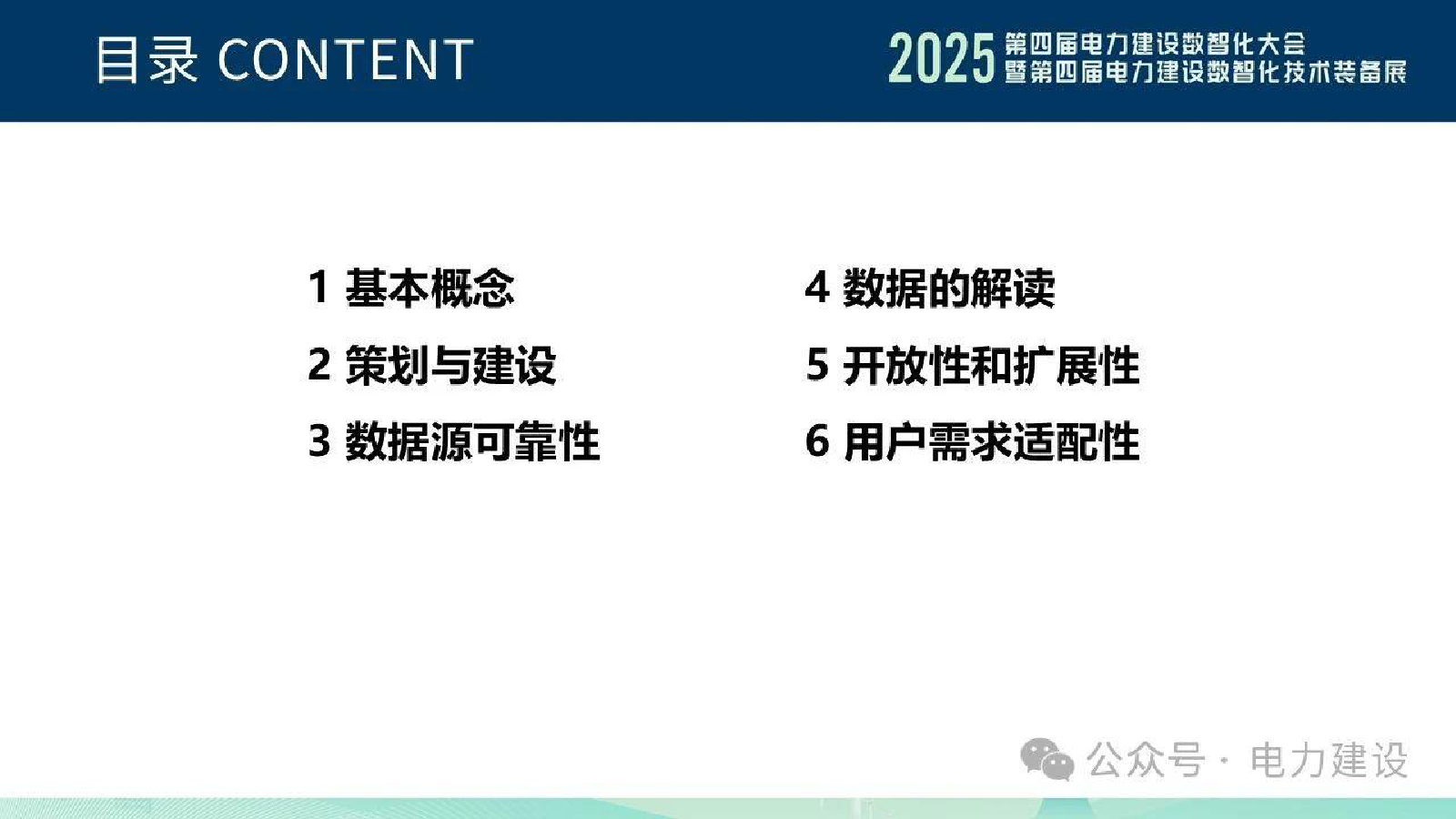 目录 CONTENT

2025 第四届电力建设数智化大会
暨第四届电力建设数智化技术装备展

1 基本概念
2 策划与建设
3 数据源可靠性

4 数据的解读
5 开放性和扩展性
6 用户需求适配性

公众号 · 电力建设